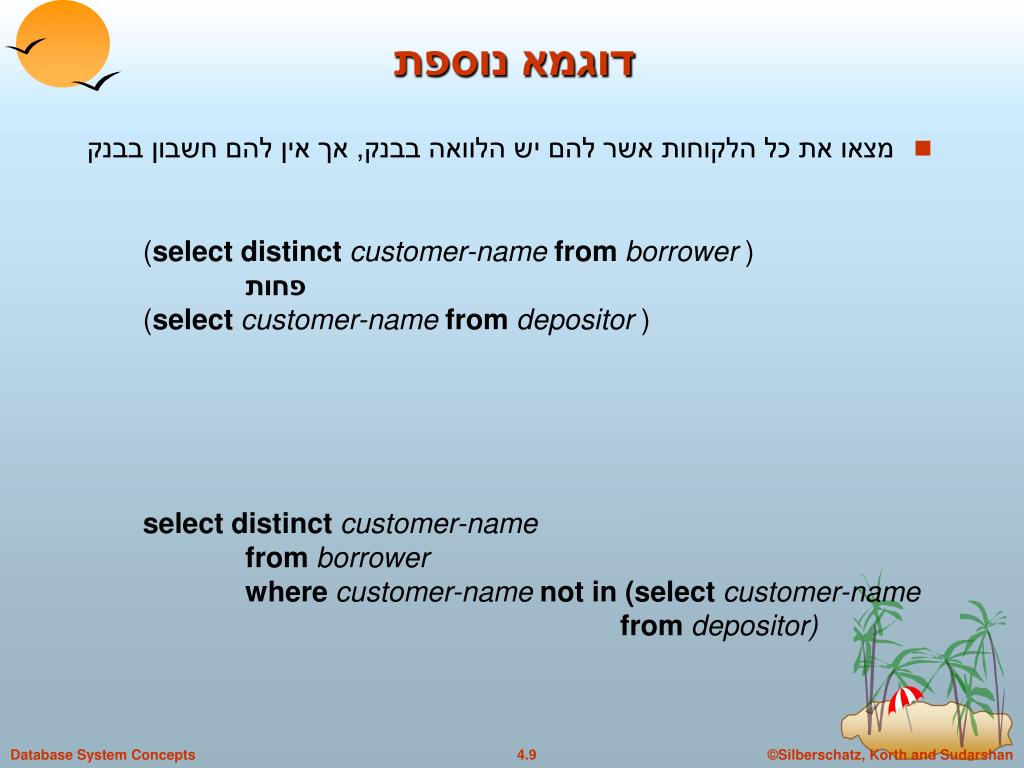 דוגמא נוספת

מצאו את כל הלקוחות אשר להם יש הלוואה בבנק, אך אין להם חשבון בבנק

(select distinct customer-name from borrower )
פחות
(select customer-name from depositor )

select distinct customer-name
from borrower
where customer-name not in (select customer-name
from depositor)

Database System Concepts
4.9
©Silberschatz, Korth and Sudarshan